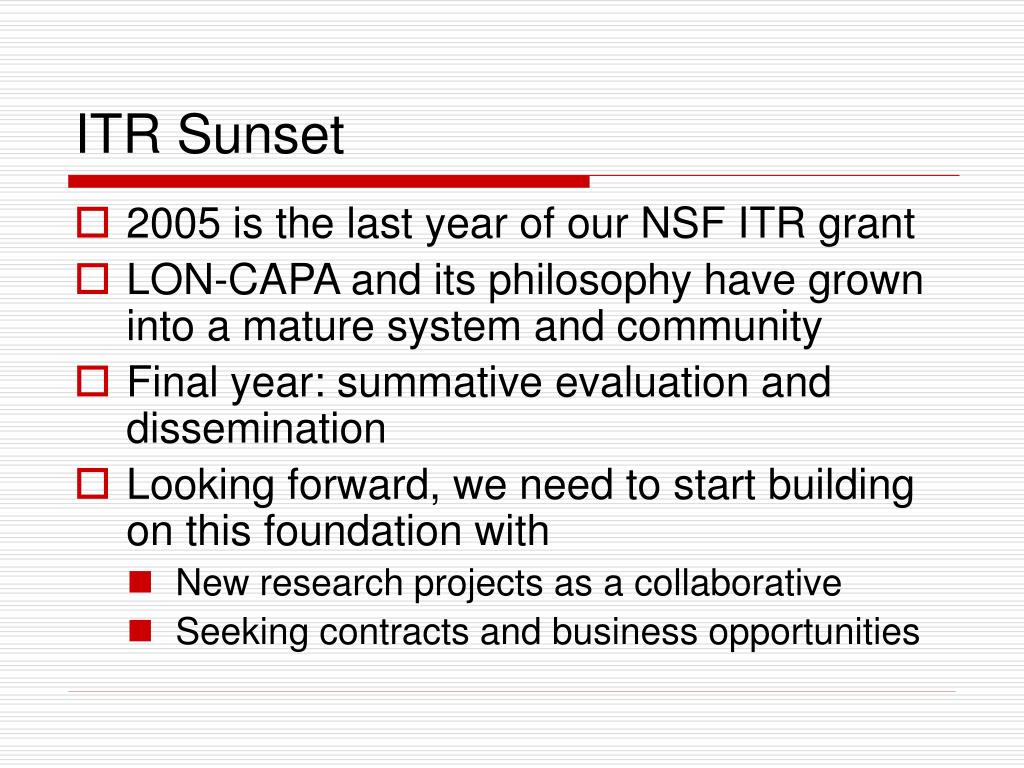 ITR Sunset

2005 is the last year of our NSF ITR grant

LON-CAPA and its philosophy have grown into a mature system and community

Final year: summative evaluation and dissemination

Looking forward, we need to start building on this foundation with

New research projects as a collaborative

Seeking contracts and business opportunities